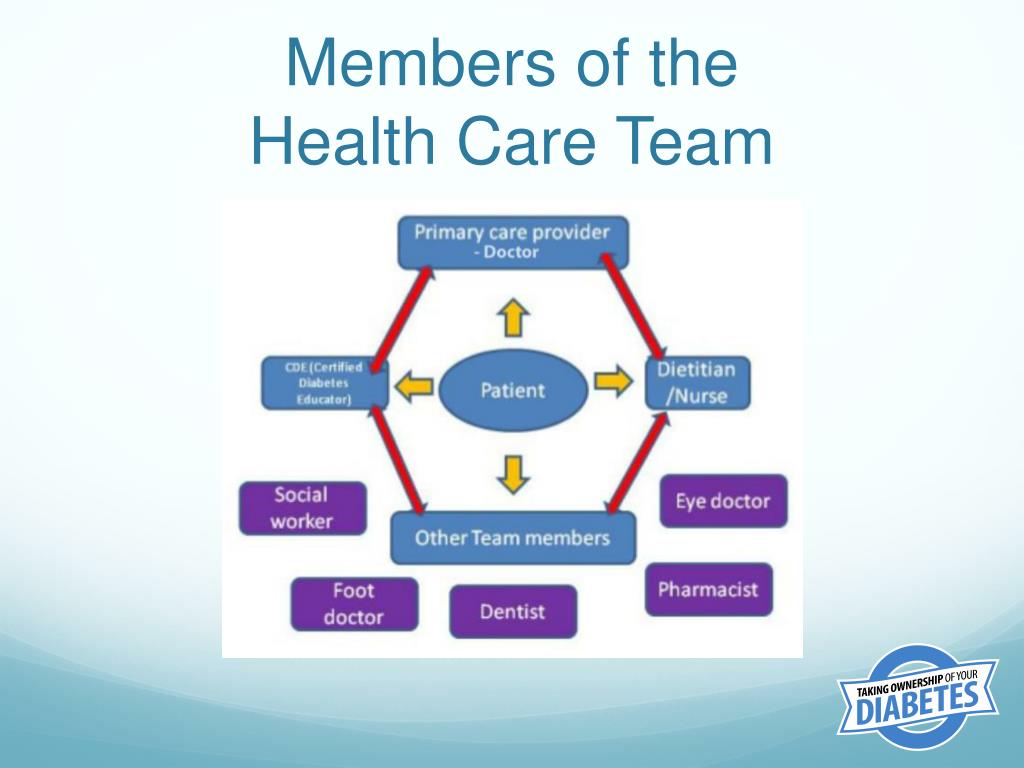 Members of the Health Care Team

Primary care provider - Doctor

CDE (Certified Diabetes Educator)

Patient

Dietitian /Nurse

Social worker

Other Team members

Eye doctor

Foot doctor

Dentist

Pharmacist

TAKING OWNERSHIP OF YOUR DIABETES